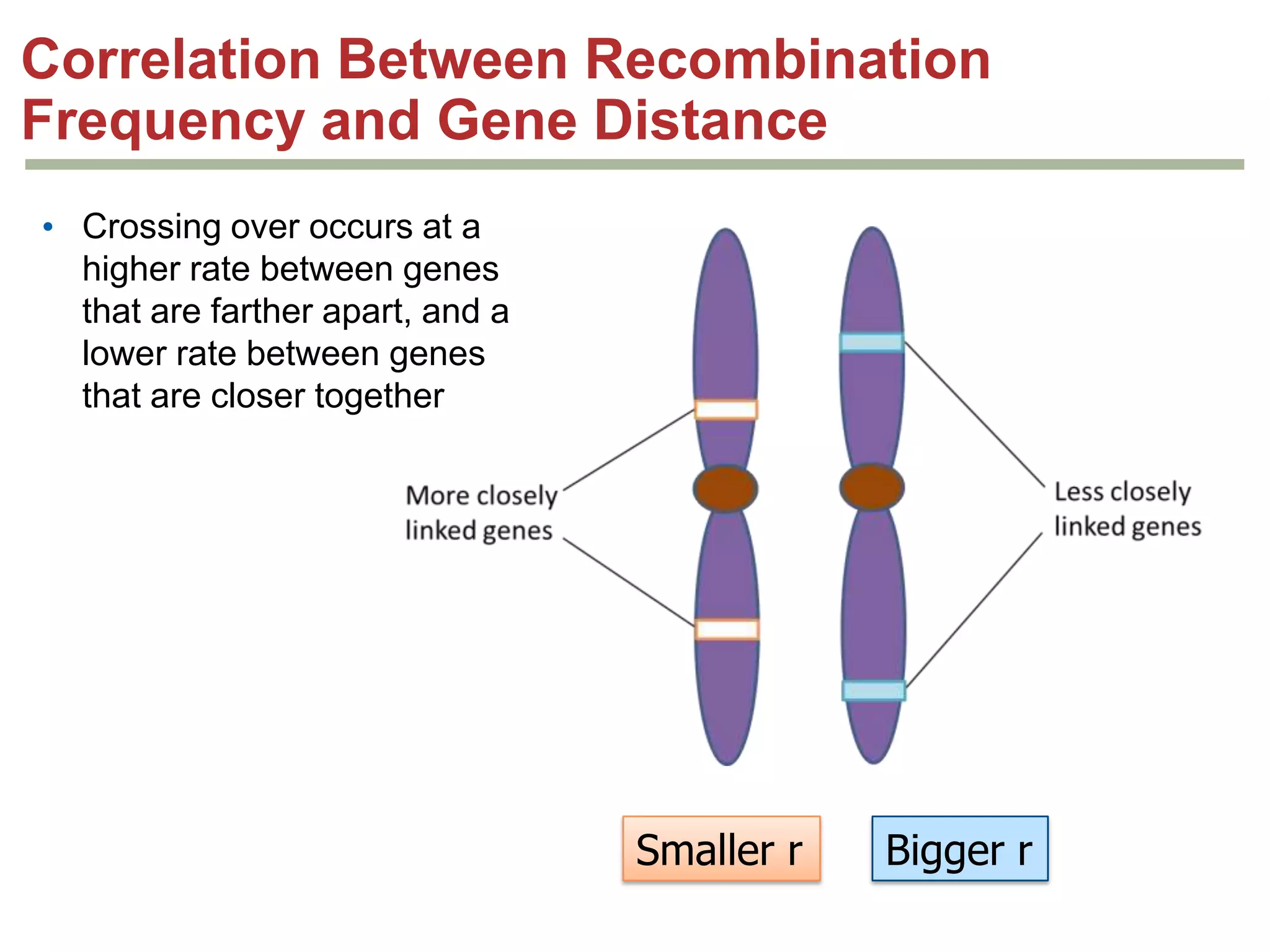 Correlation Between Recombination Frequency and Gene Distance

• Crossing over occurs at a higher rate between genes that are farther apart, and a lower rate between genes that are closer together

More closely linked genes

Less closely linked genes

Smaller r

Bigger r